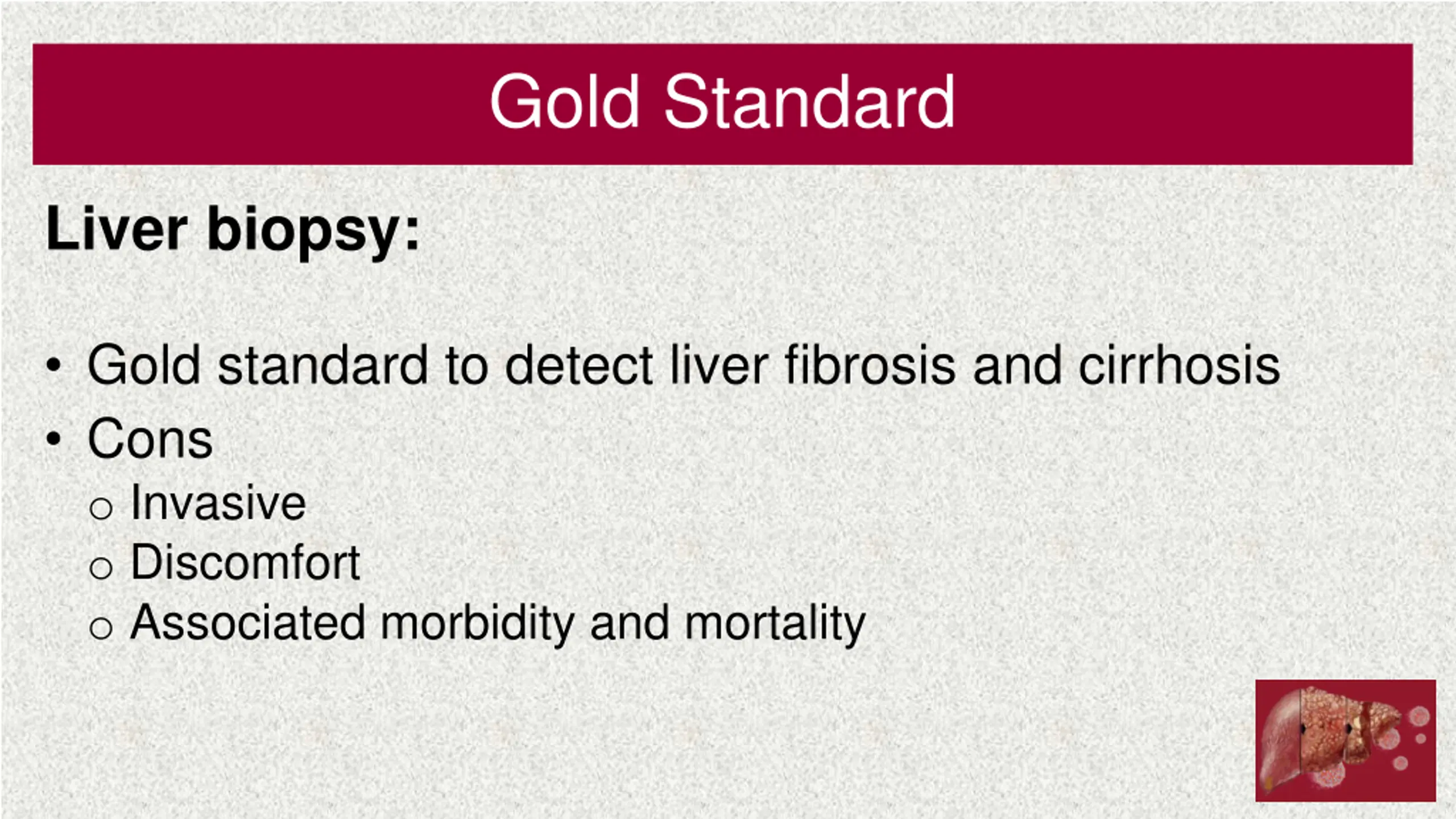 Gold Standard

Liver biopsy:

• Gold standard to detect liver fibrosis and cirrhosis
• Cons
  o Invasive
  o Discomfort
  o Associated morbidity and mortality